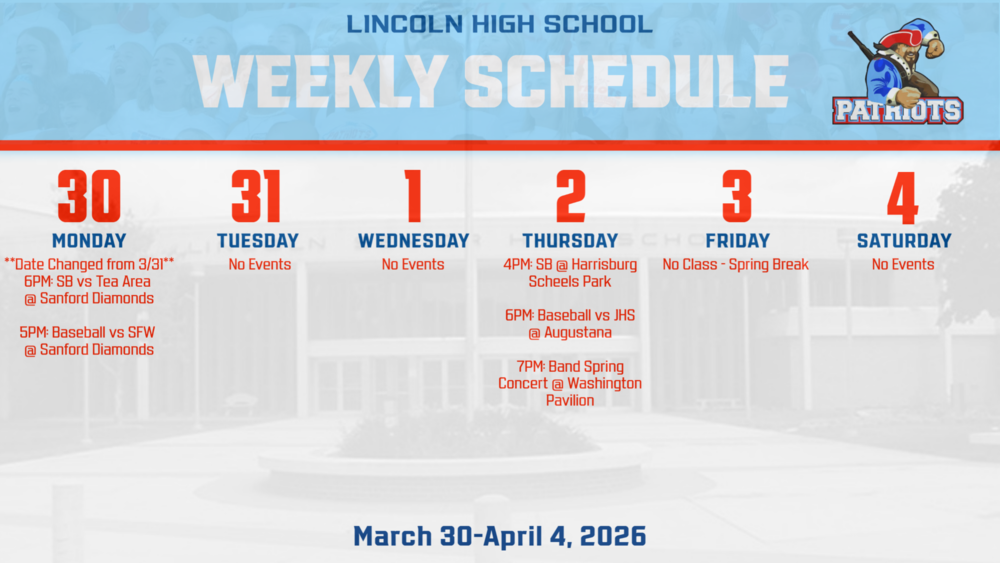 LINCOLN HIGH SCHOOL
WEEKLY SCHEDULE

PATRIOTS

30
MONDAY
**Date Changed from 3/31**
6PM: SB vs Tea Area @ Sanford Diamonds

5PM: Baseball vs SFW @ Sanford Diamonds

31
TUESDAY
No Events

1
WEDNESDAY
No Events

2
THURSDAY
4PM: SB @ Harrisburg Scheels Park

6PM: Baseball vs JHS @ Augustana

7PM: Band Spring Concert @ Washington Pavilion

3
FRIDAY
No Class - Spring Break

4
SATURDAY
No Events

March 30-April 4, 2026